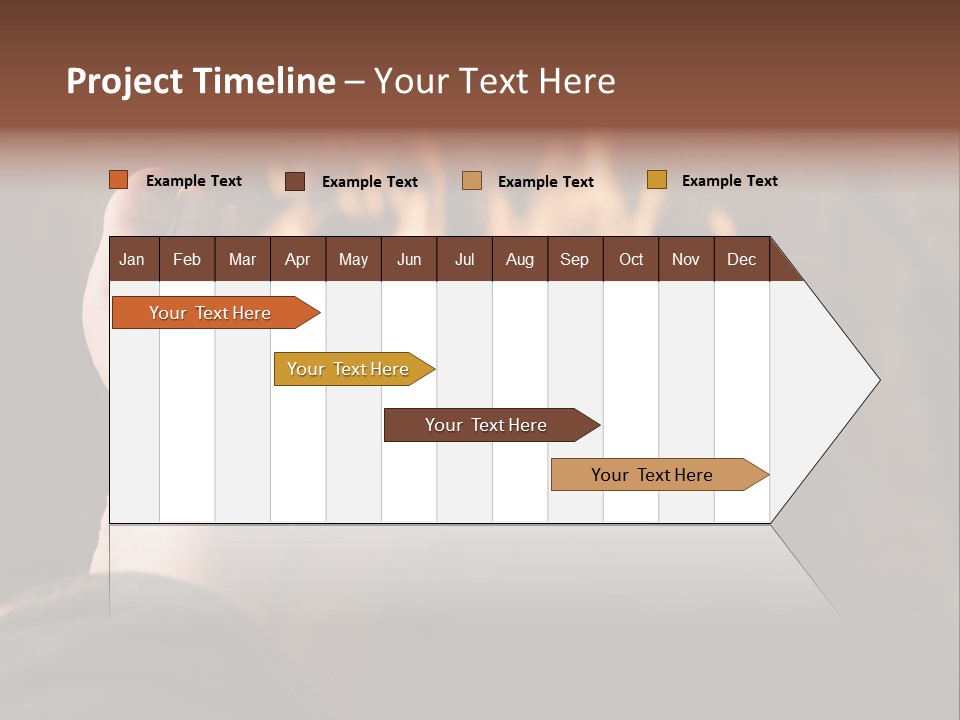 Project Timeline – Your Text Here

Example Text
Example Text
Example Text
Example Text

| Jan | Feb | Mar | Apr | May | Jun | Jul | Aug | Sep | Oct | Nov | Dec |
|---|---|---|---|---|---|---|---|---|---|---|---|

Your Text Here

Your Text Here

Your Text Here

Your Text Here